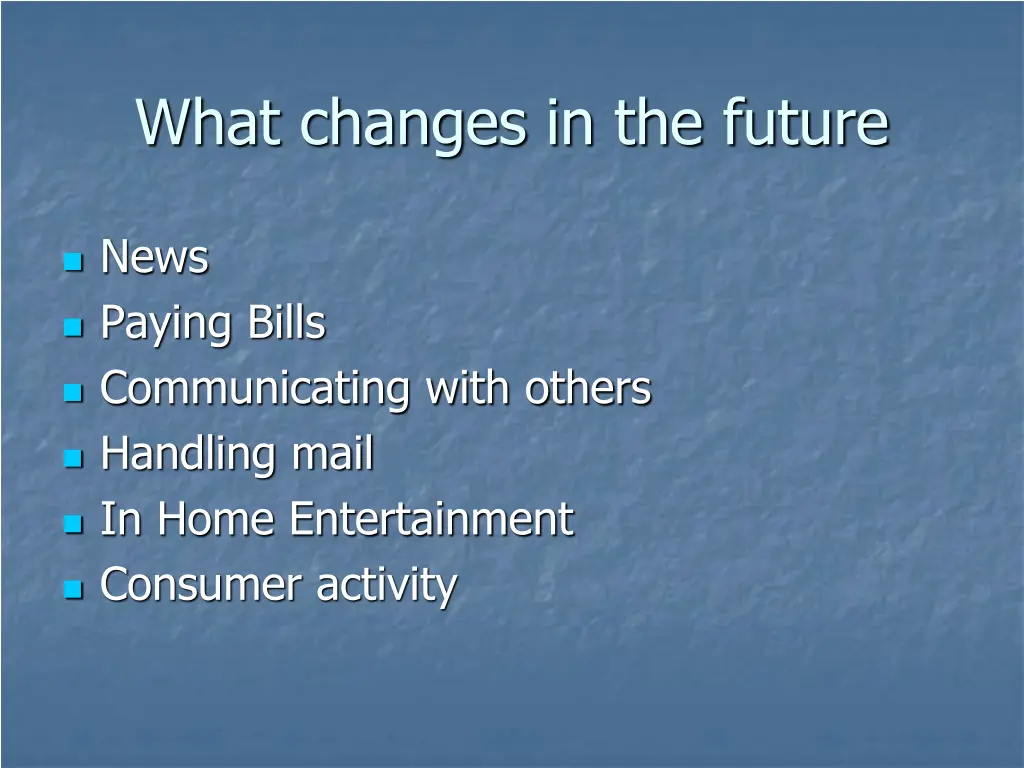 What changes in the future

- News
- Paying Bills
- Communicating with others
- Handling mail
- In Home Entertainment
- Consumer activity